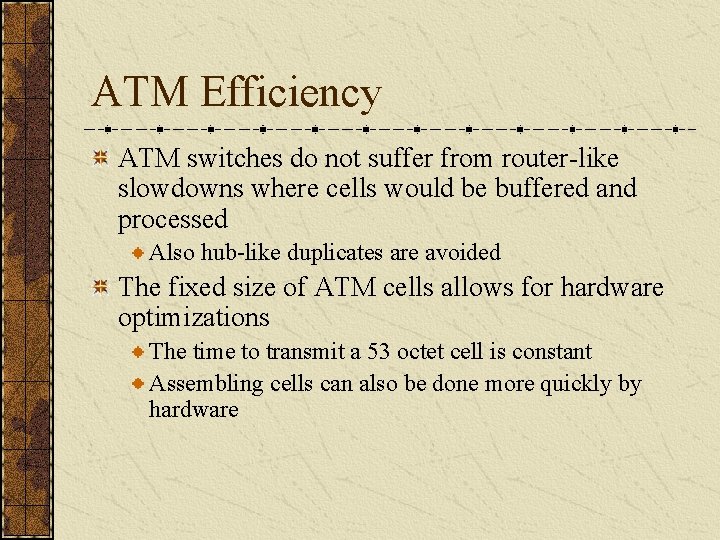 ATM Efficiency

ATM switches do not suffer from router-like slowdowns where cells would be buffered and processed

Also hub-like duplicates are avoided

The fixed size of ATM cells allows for hardware optimizations

The time to transmit a 53 octet cell is constant

Assembling cells can also be done more quickly by hardware